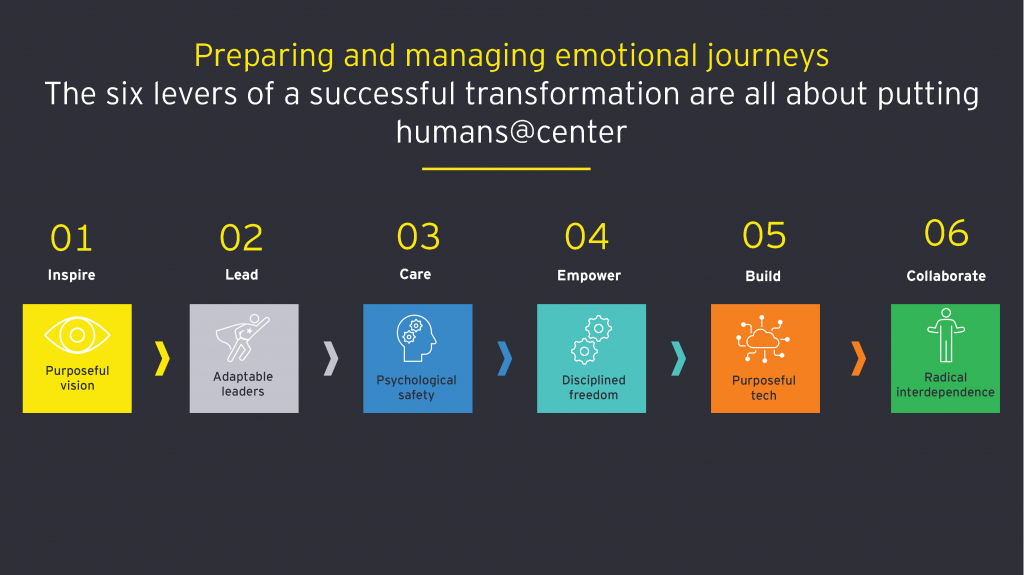 Preparing and managing emotional journeys
The six levers of a successful transformation are all about putting humans@center

01
Inspire
Purposeful vision

02
Lead
Adaptable leaders

03
Care
Psychological safety

04
Empower
Disciplined freedom

05
Build
Purposeful tech

06
Collaborate
Radical interdependence